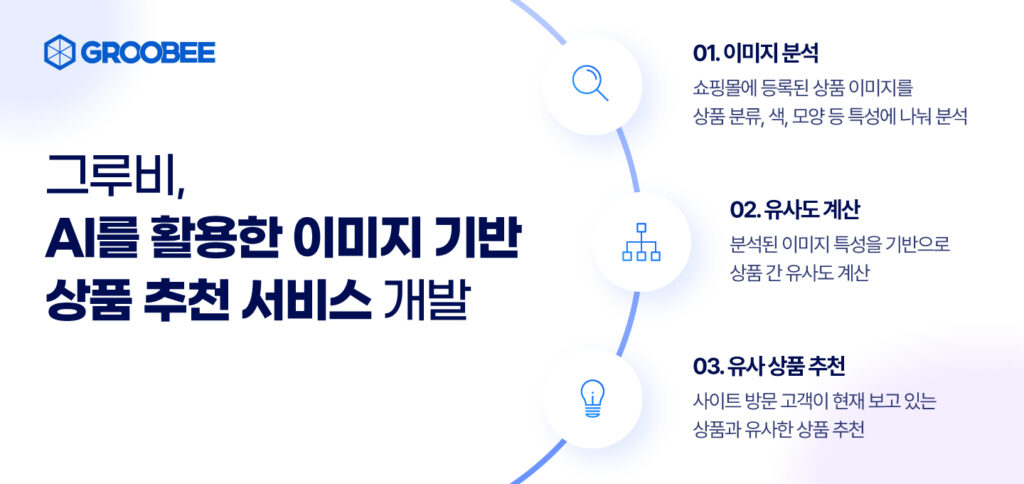 GROOBEE

그루비,
AI를 활용한 이미지 기반
상품 추천 서비스 개발

01. 이미지 분석
쇼핑몰에 등록된 상품 이미지를
상품 분류, 색, 모양 등 특성에 나눠 분석

02. 유사도 계산
분석된 이미지 특성을 기반으로
상품 간 유사도 계산

03. 유사 상품 추천
사이트 방문 고객이 현재 보고 있는
상품과 유사한 상품 추천